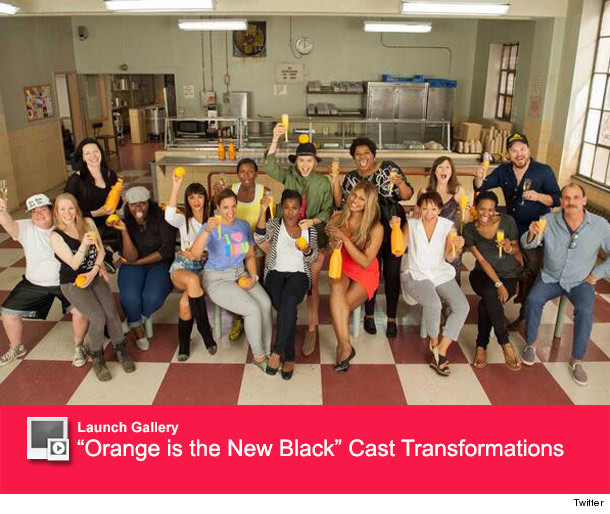 Launch Gallery
“Orange is the New Black” Cast Transformations

Twitter